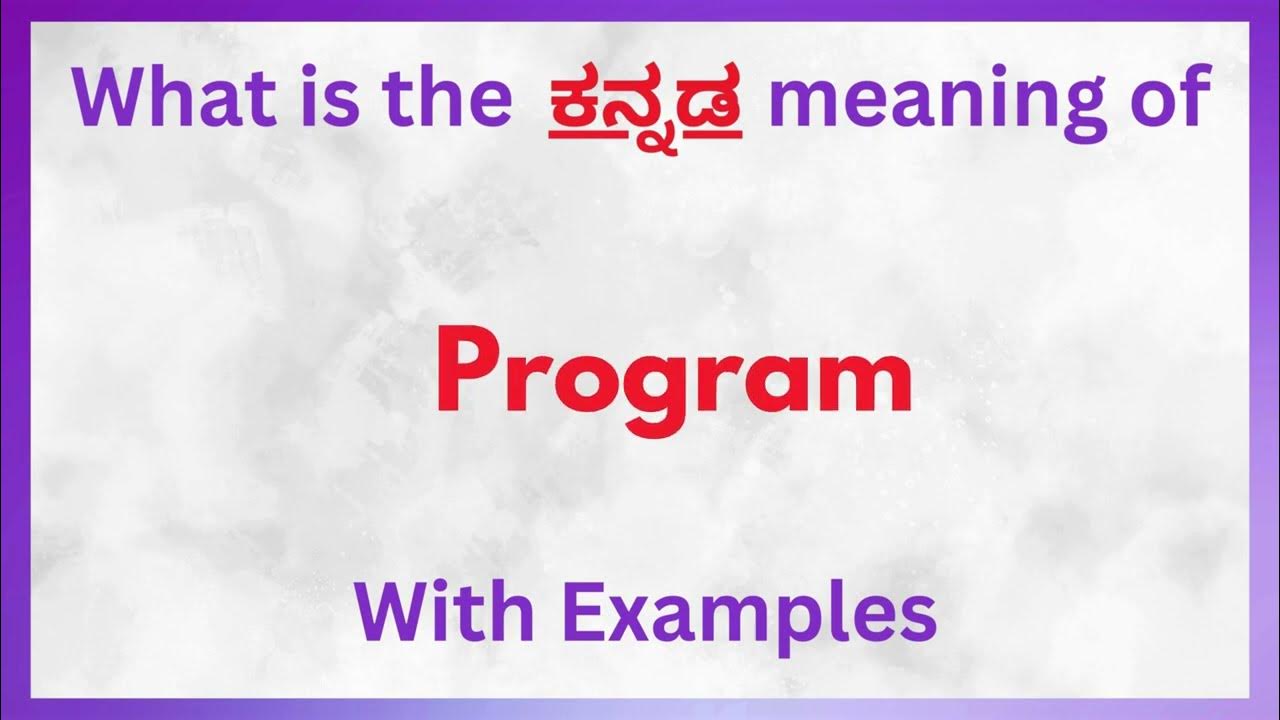 What is the ಕನ್ನಡ meaning of

Program

With Examples